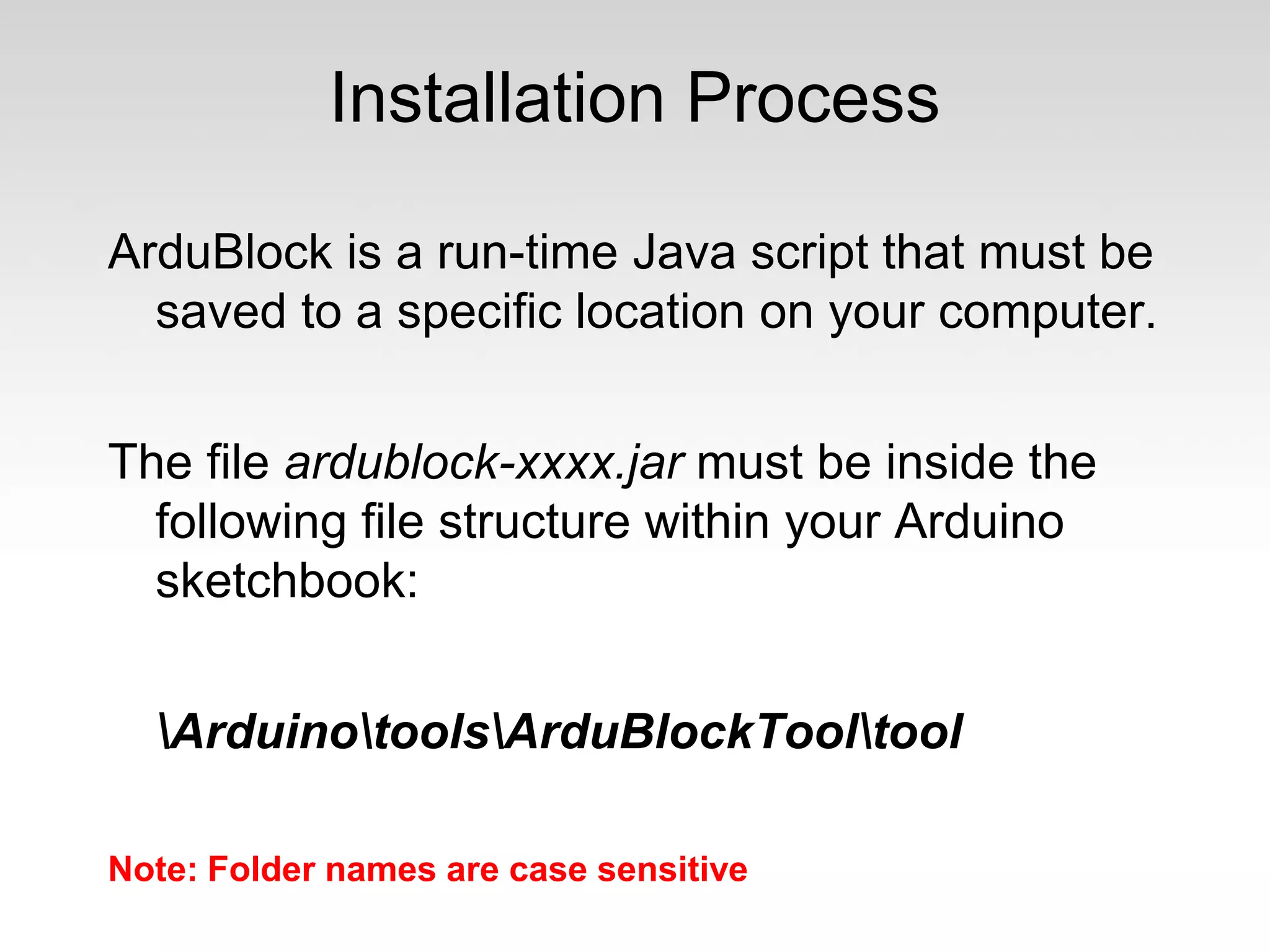 Installation Process

ArduBlock is a run-time Java script that must be saved to a specific location on your computer.

The file ardublock-xxxx.jar must be inside the following file structure within your Arduino sketchbook:

\Arduino\tools\ArduBlockTool\tool

Note: Folder names are case sensitive